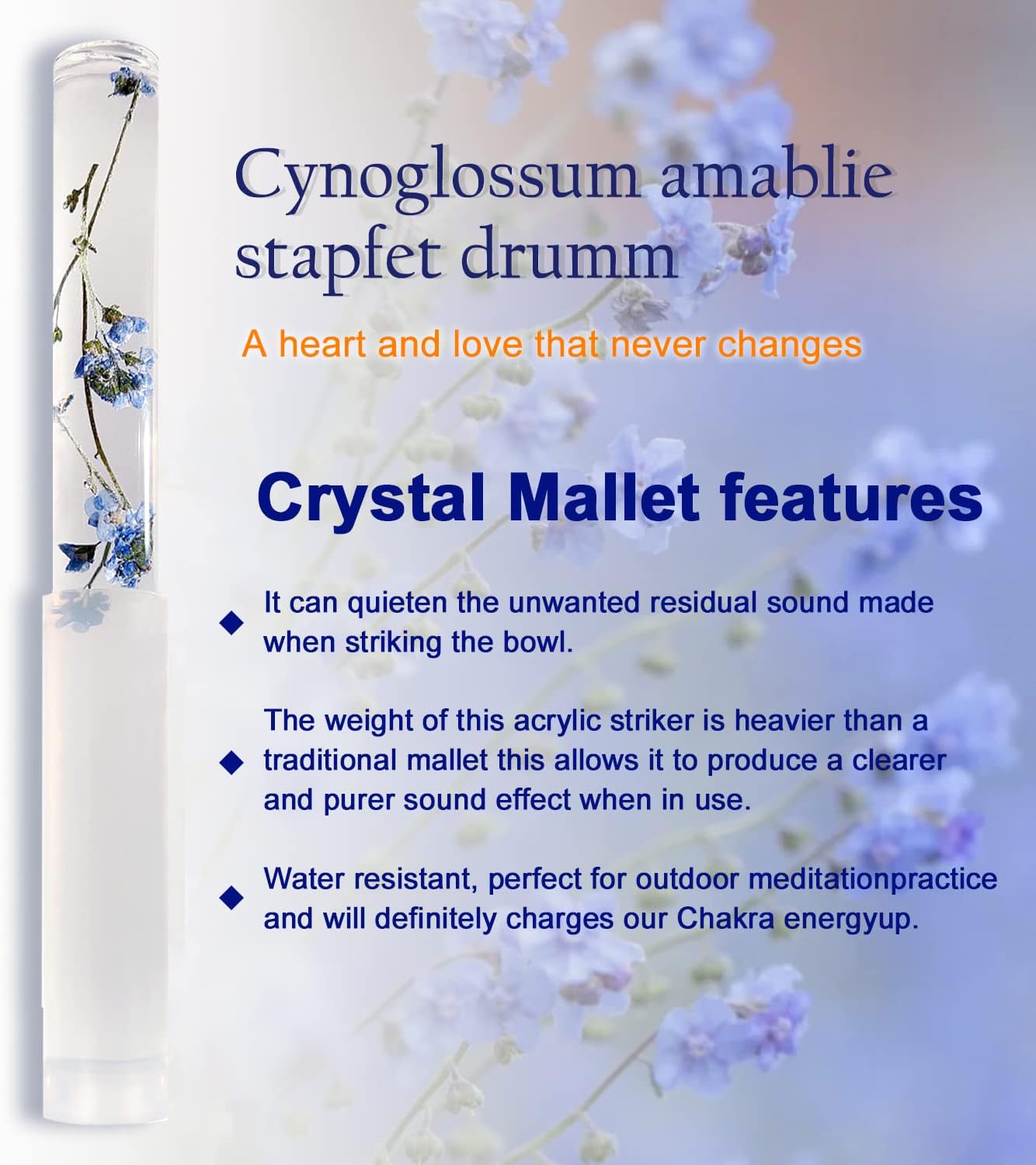 Cynoglossum amablie stapfet drumm

A heart and love that never changes

Crystal Mallet features

◆ It can quieten the unwanted residual sound made when striking the bowl.

◆ The weight of this acrylic striker is heavier than a traditional mallet this allows it to produce a clearer and purer sound effect when in use.

◆ Water resistant, perfect for outdoor meditationpractice and will definitely charges our Chakra energyup.